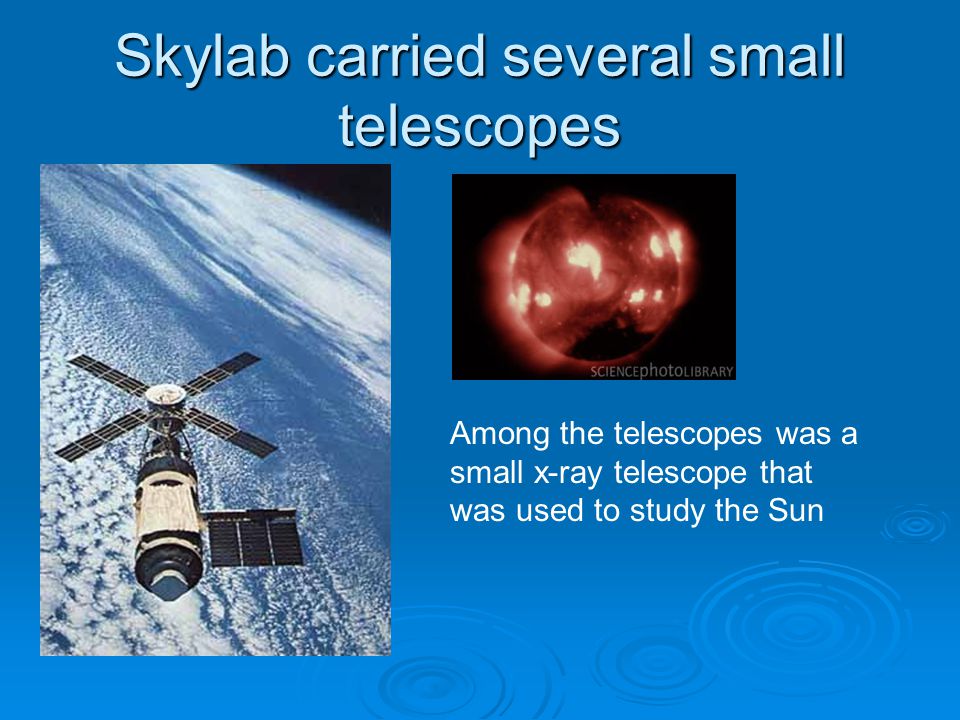 Skylab carried several small telescopes

SCIENCEphotoLIBRARY

Among the telescopes was a small x-ray telescope that was used to study the Sun